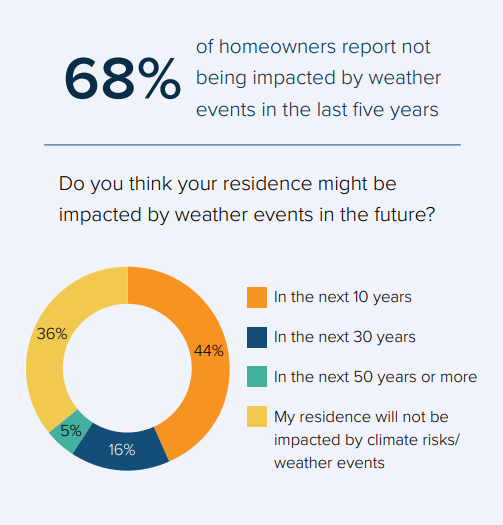 68% of homeowners report not being impacted by weather events in the last five years

Do you think your residence might be impacted by weather events in the future?

36%

44%

5%

16%

In the next 10 years

In the next 30 years

In the next 50 years or more

My residence will not be impacted by climate risks/ weather events